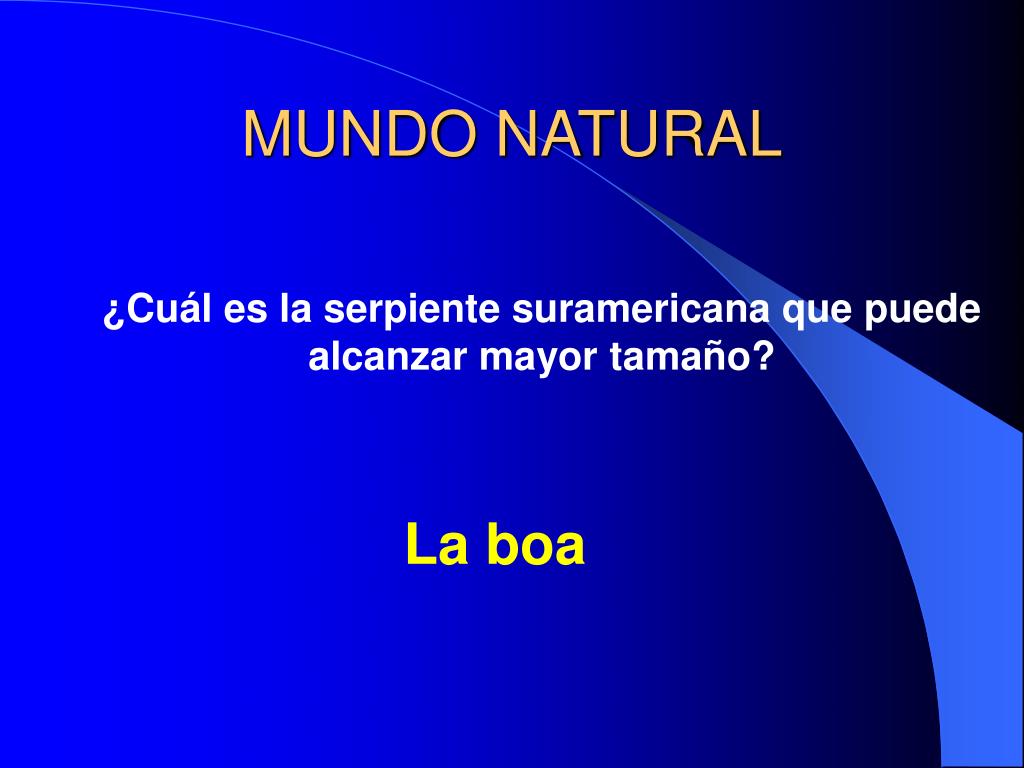 MUNDO NATURAL

¿Cuál es la serpiente suramericana que puede alcanzar mayor tamaño?

La boa